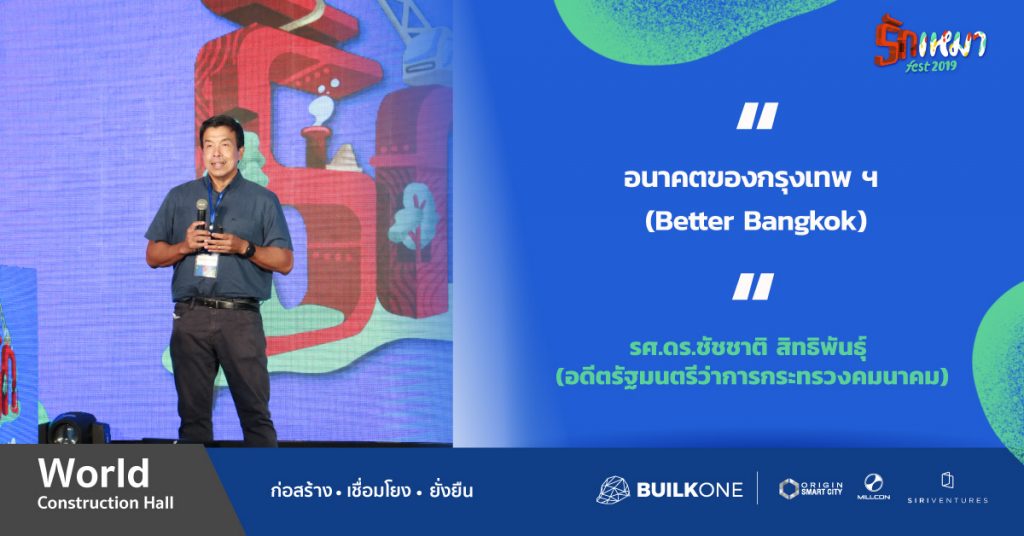 รักเหมา fest 2019

"

อนาคตของกรุงเทพ ฯ
(Better Bangkok)

"

รศ.ดร.ชัชชาติ สิทธิพันธุ์
(อดีตรัฐมนตรีว่าการกระทรวงคมนาคม)

World
Construction Hall

ก่อสร้าง • เชื่อมโยง • ยั่งยืน

BUILKONE

ORIGIN SMART CITY

MILLCON

SIRIVENTURES